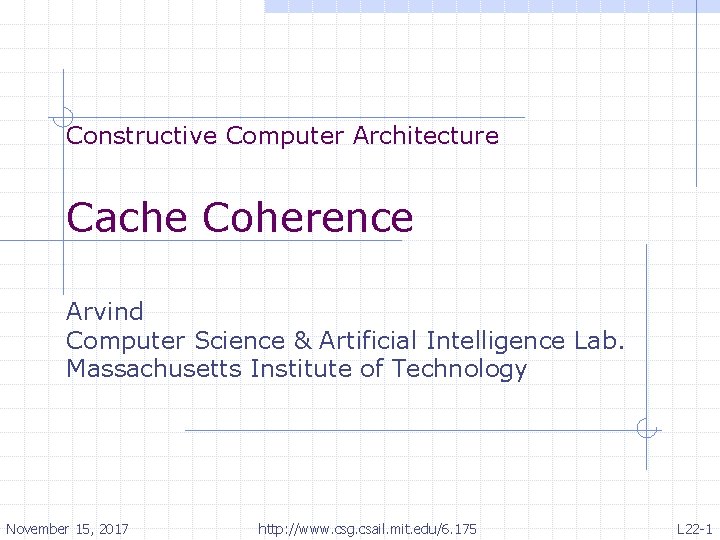 Constructive Computer Architecture

Cache Coherence

Arvind
Computer Science & Artificial Intelligence Lab.
Massachusetts Institute of Technology

November 15, 2017 http://www.csg.csail.mit.edu/6.175 L22-1